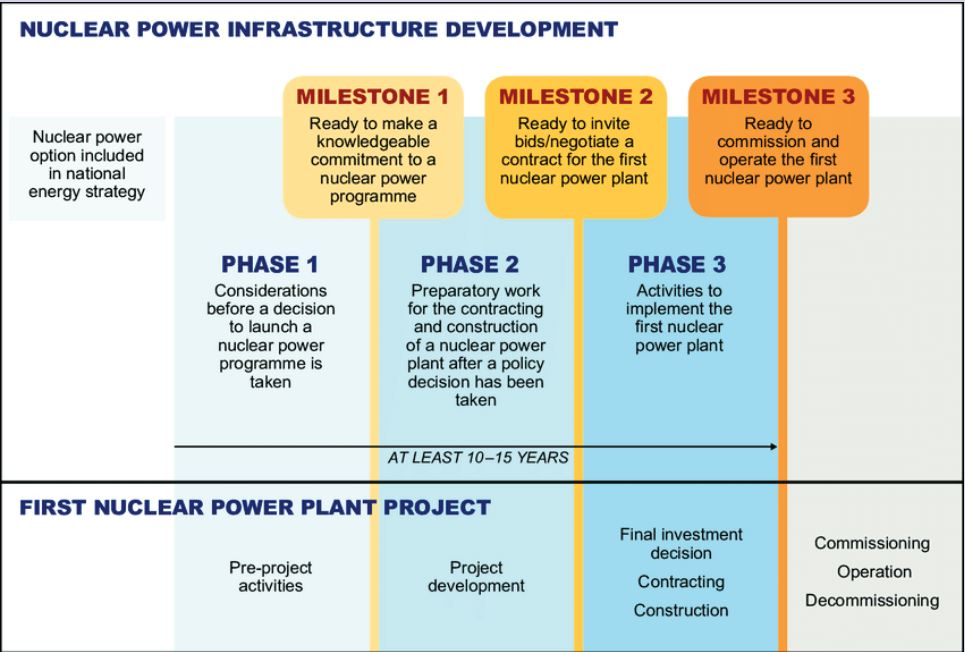 NUCLEAR POWER INFRASTRUCTURE DEVELOPMENT

Nuclear power option included in national energy strategy

MILESTONE 1
Ready to make a knowledgeable commitment to a nuclear power programme

MILESTONE 2
Ready to invite bids/negotiate a contract for the first nuclear power plant

MILESTONE 3
Ready to commission and operate the first nuclear power plant

PHASE 1
Considerations before a decision to launch a nuclear power programme is taken

PHASE 2
Preparatory work for the contracting and construction of a nuclear power plant after a policy decision has been taken

PHASE 3
Activities to implement the first nuclear power plant

AT LEAST 10–15 YEARS

FIRST NUCLEAR POWER PLANT PROJECT

Pre-project activities

Project development

Final investment decision
Contracting
Construction

Commissioning
Operation
Decommissioning